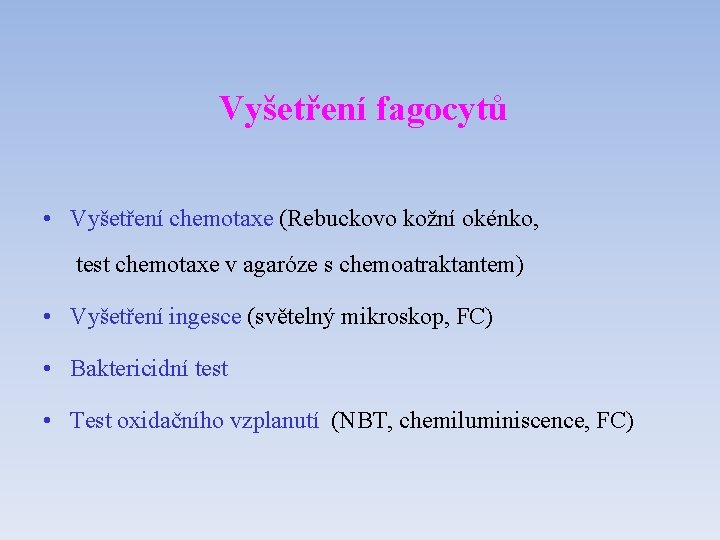 Vyšetření fagocytů

• Vyšetření chemotaxe (Rebuckovo kožní okénko, test chemotaxe v agaróze s chemoatraktantem)

• Vyšetření ingesce (světelný mikroskop, FC)

• Baktericidní test

• Test oxidačního vzplanutí (NBT, chemiluminiscence, FC)